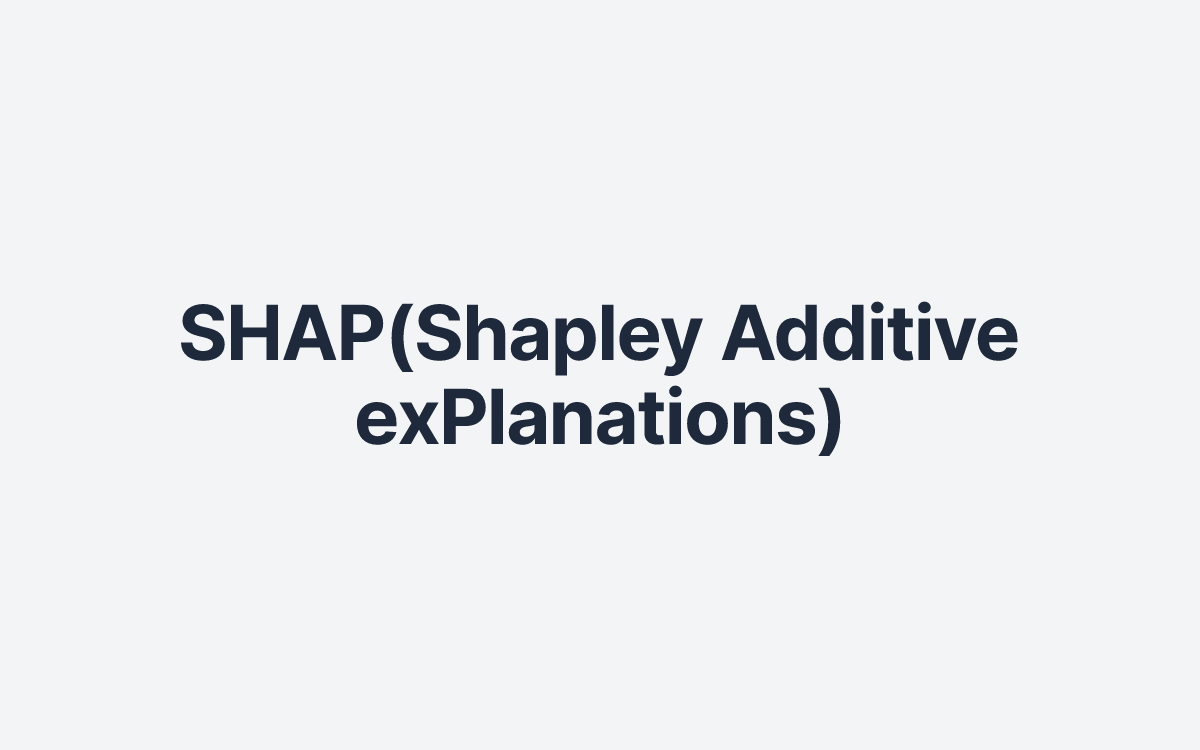 SHAP(Shapley Additive exPlanations)